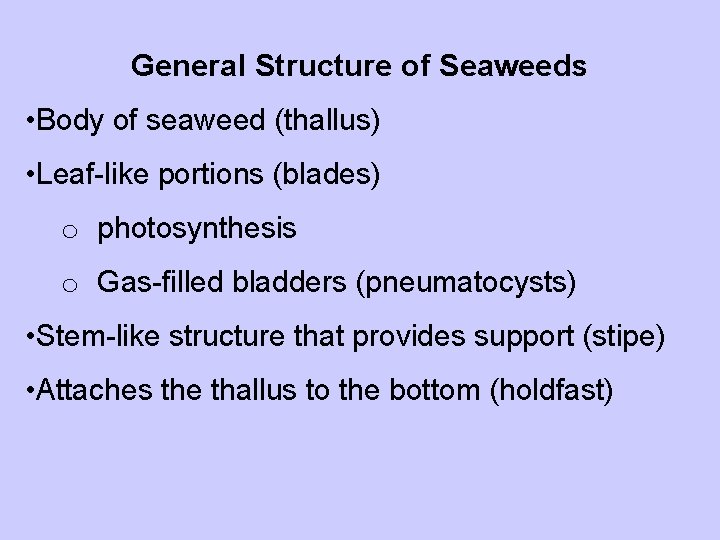 General Structure of Seaweeds

•Body of seaweed (thallus)

•Leaf-like portions (blades)

o photosynthesis

o Gas-filled bladders (pneumatocysts)

•Stem-like structure that provides support (stipe)

•Attaches the thallus to the bottom (holdfast)